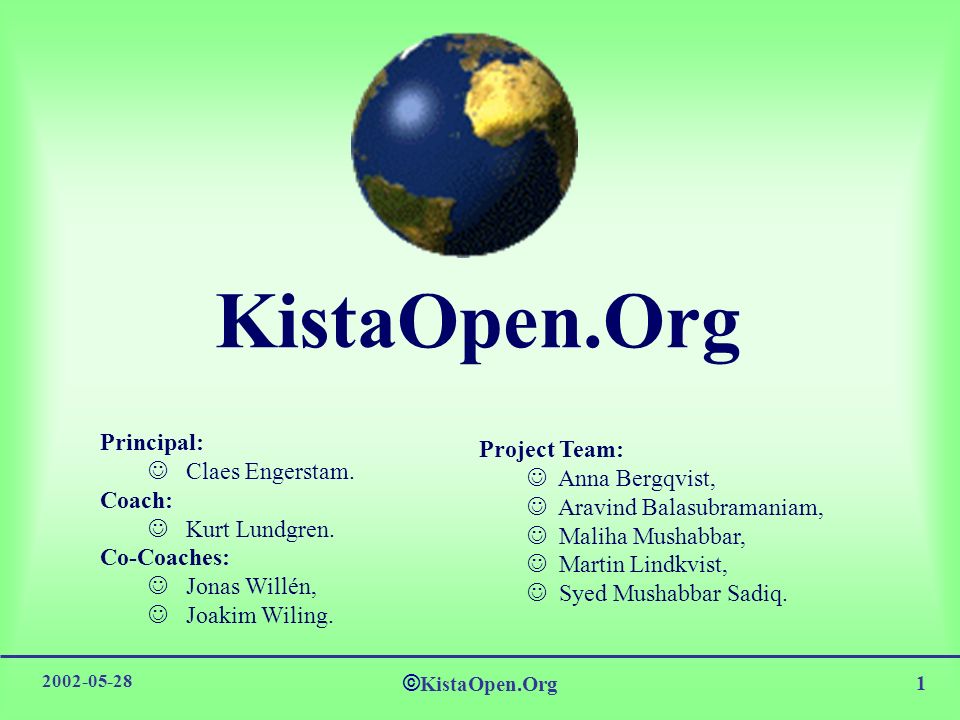 KistaOpen.Org

Principal:
☺ Claes Engerstam.
Coach:
☺ Kurt Lundgren.
Co-Coaches:
☺ Jonas Willén,
☺ Joakim Wiling.

Project Team:
☺ Anna Bergqvist,
☺ Aravind Balasubramaniam,
☺ Maliha Mushabbar,
☺ Martin Lindkvist,
☺ Syed Mushabbar Sadiq.

2002-05-28

©KistaOpen.Org

1